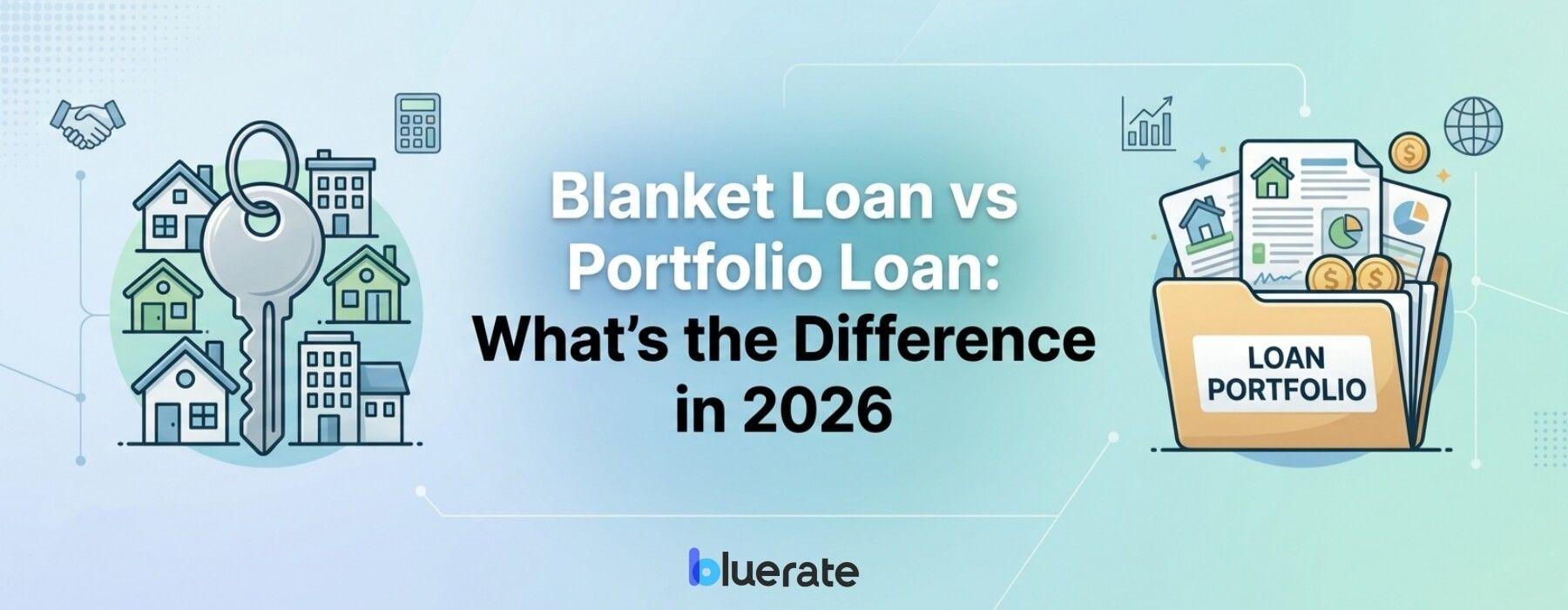 Blanket Loan vs Portfolio Loan: What's the Difference in 2026

LOAN PORTFOLIO

bluerate